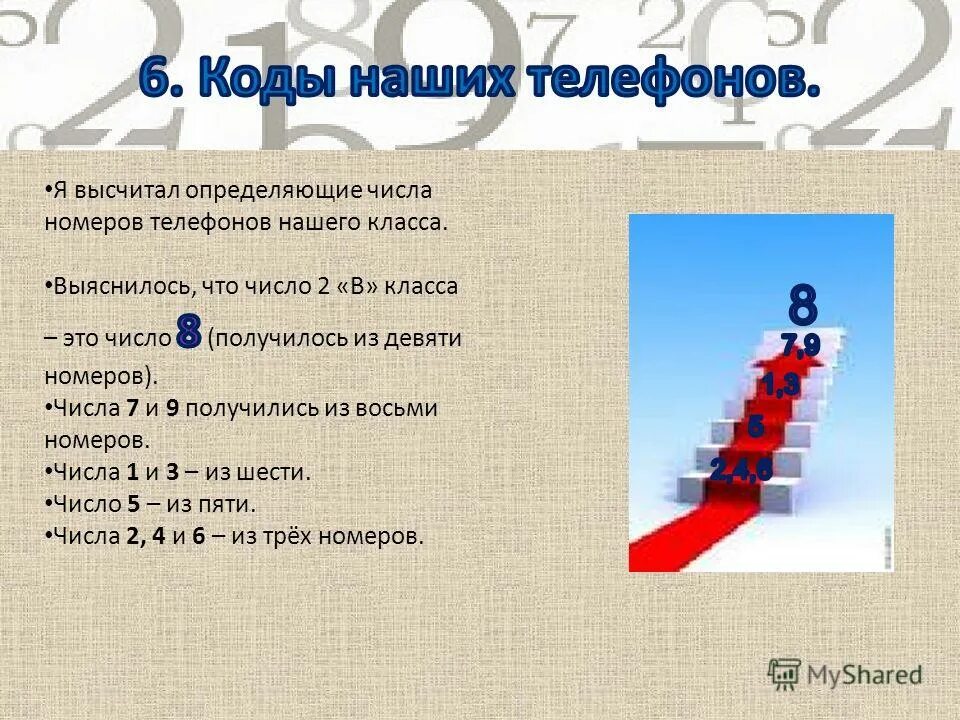 6. Коды наших телефонов.

•Я высчитал определяющие числа номеров телефонов нашего класса.

•Выяснилось, что число 2 «В» класса – это число 8 (получилось из девяти номеров).
•Числа 7 и 9 получились из восьми номеров.
•Числа 1 и 3 – из шести.
•Число 5 – из пяти.
•Числа 2, 4 и 6 – из трёх номеров.

8
7,9
1,3
5
2,4,6

MyShared